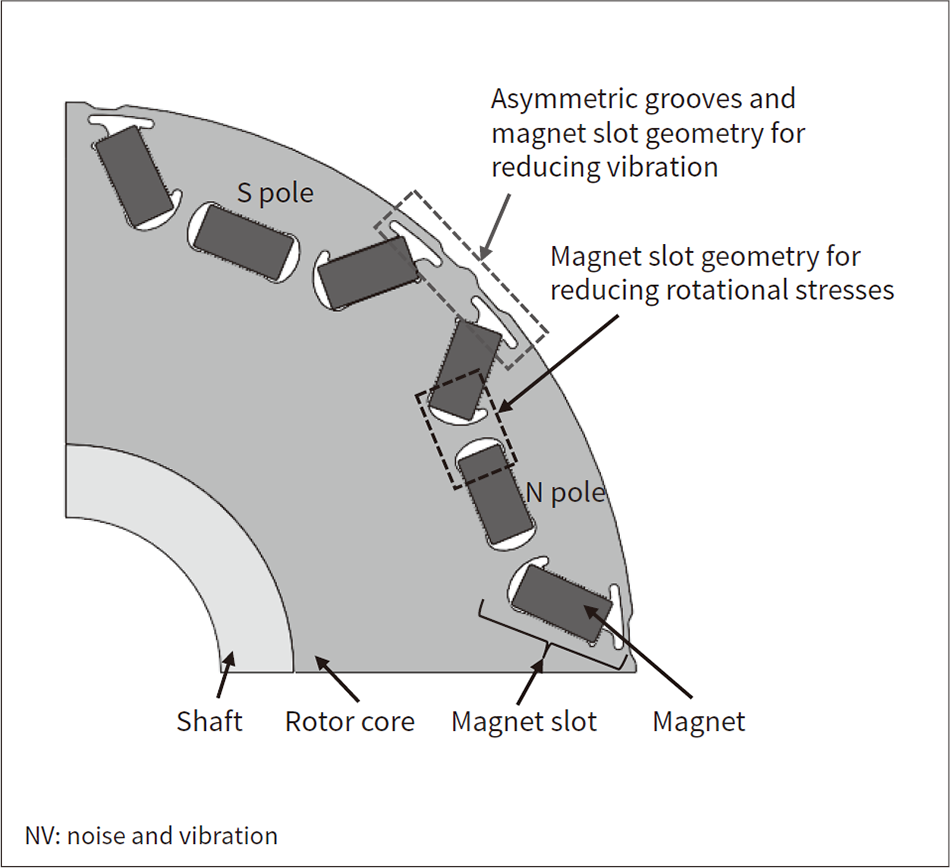 Asymmetric grooves and magnet slot geometry for reducing vibration

S pole

Magnet slot geometry for reducing rotational stresses

N pole

Shaft

Rotor core

Magnet slot

Magnet

NV: noise and vibration